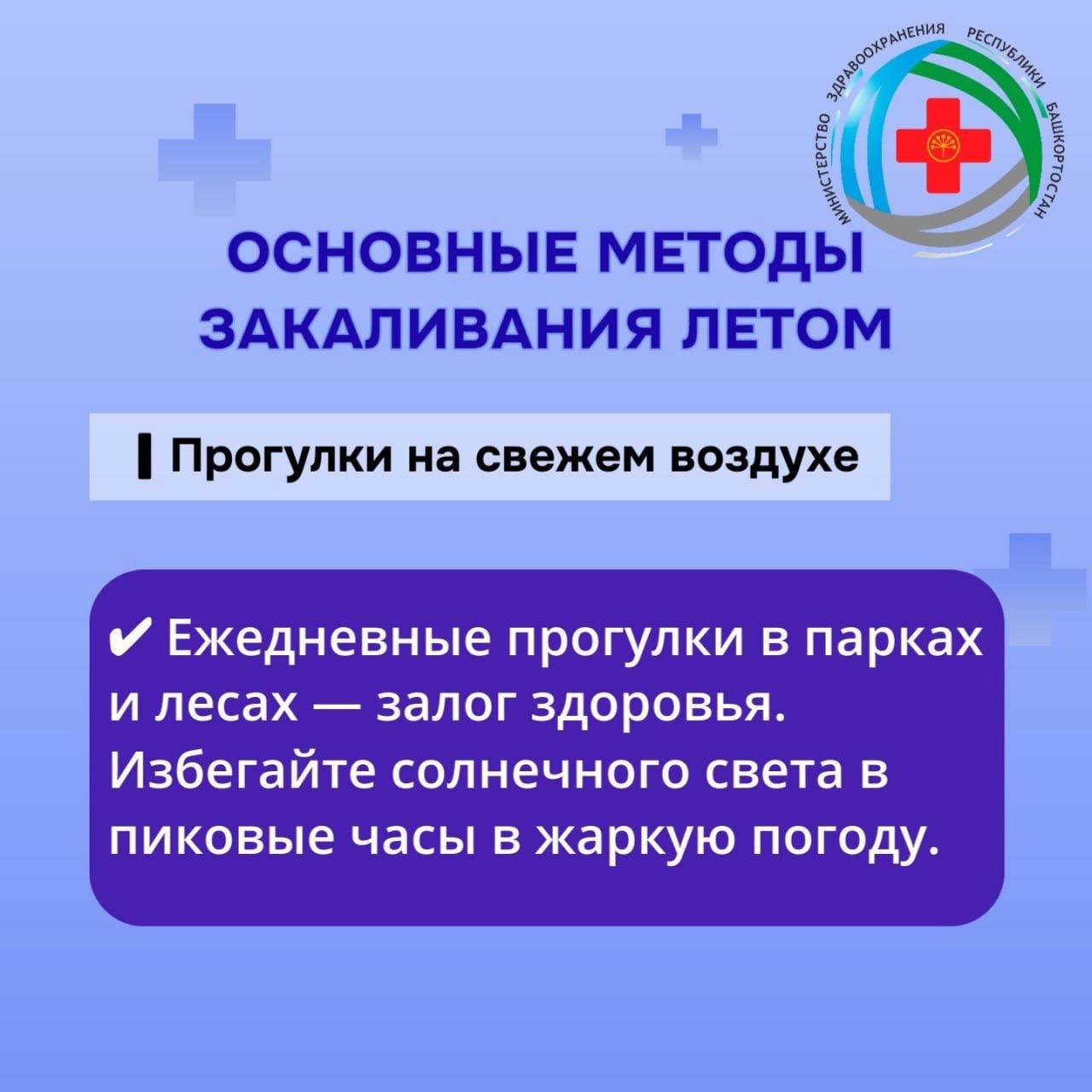 МИНИСТЕРСТВО ЗДРАВООХРАНЕНИЯ РЕСПУБЛИКИ БАШКОРТОСТАН

ОСНОВНЫЕ МЕТОДЫ ЗАКАЛИВАНИЯ ЛЕТОМ

Прогулки на свежем воздухе

✔ Ежедневные прогулки в парках и лесах — залог здоровья. Избегайте солнечного света в пиковые часы в жаркую погоду.